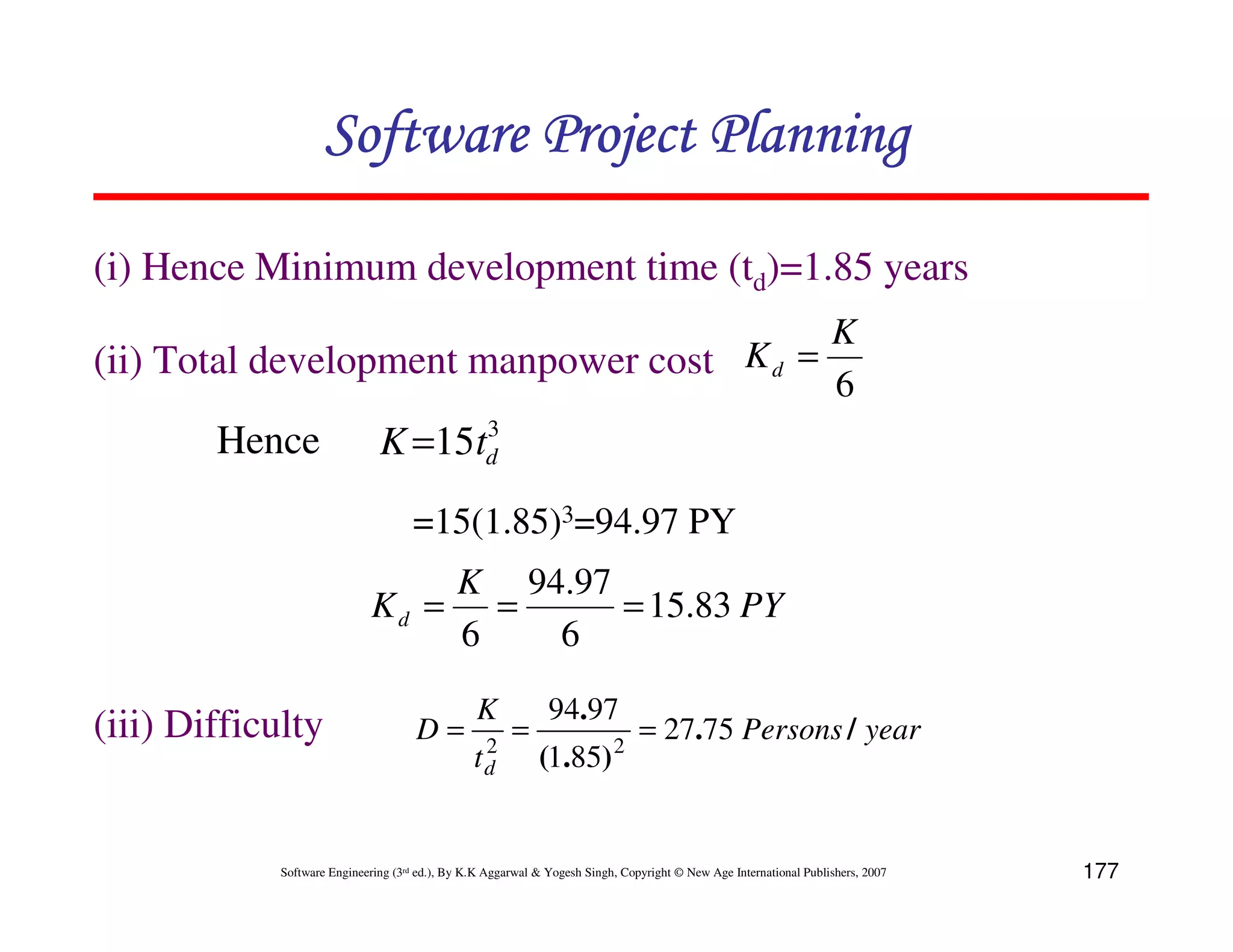 Software Project Planning

(i) Hence Minimum development time ($t_d$)=1.85 years

(ii) Total development manpower cost $K_d = \frac{K}{6}$

Hence $K = 15t_d^3$

$=15(1.85)^3=94.97$ PY

$K_d = \frac{K}{6} = \frac{94.97}{6} = 15.83\ PY$

(iii) Difficulty $D = \frac{K}{t_d^2} = \frac{94.97}{(1.85)^2} = 27.75\ Persons / year$

Software Engineering (3rd ed.), By K.K Aggarwal & Yogesh Singh, Copyright © New Age International Publishers, 2007

177